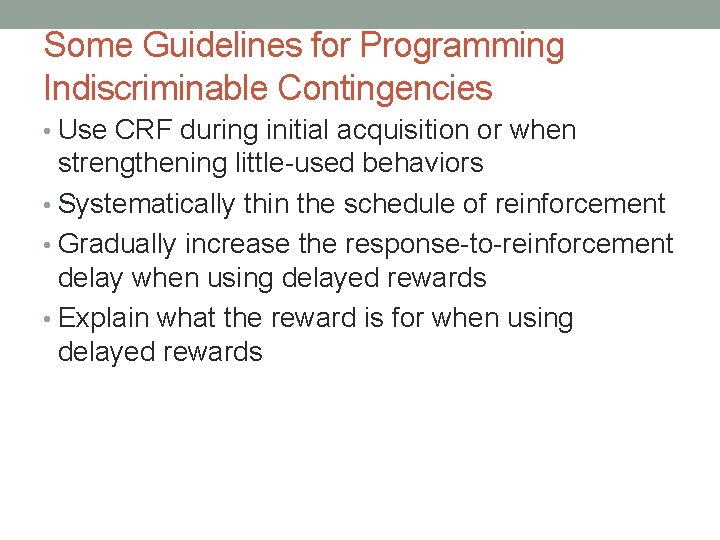 Some Guidelines for Programming Indiscriminable Contingencies

• Use CRF during initial acquisition or when strengthening little-used behaviors
• Systematically thin the schedule of reinforcement
• Gradually increase the response-to-reinforcement delay when using delayed rewards
• Explain what the reward is for when using delayed rewards